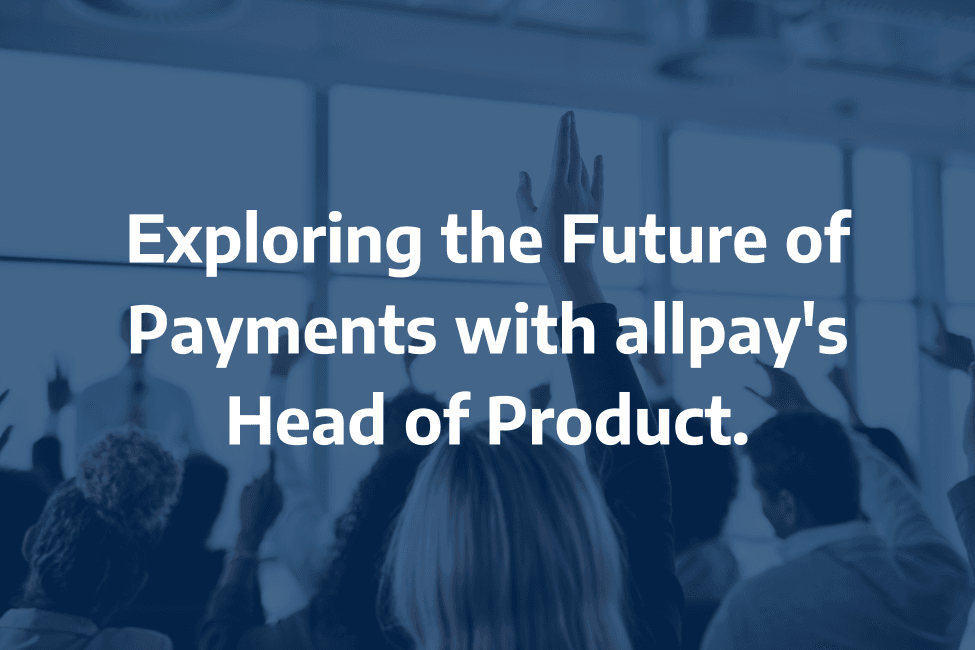 Exploring the Future of Payments with allpay's Head of Product.